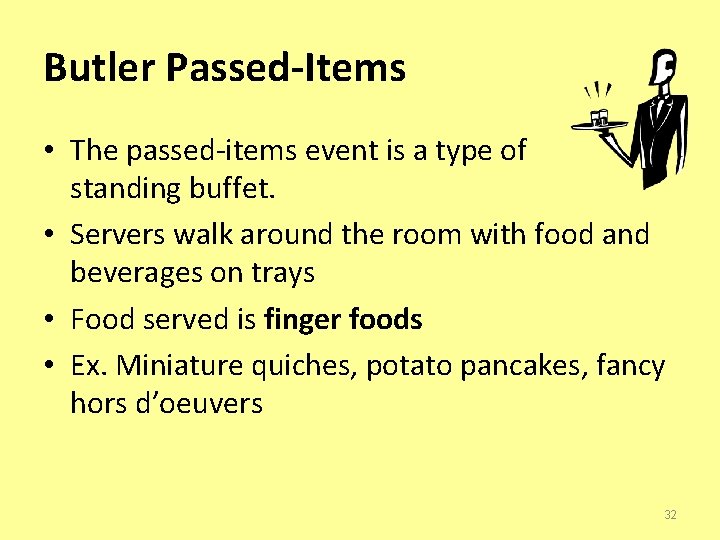 Butler Passed-Items

• The passed-items event is a type of standing buffet.
• Servers walk around the room with food and beverages on trays
• Food served is finger foods
• Ex. Miniature quiches, potato pancakes, fancy hors d'oeuvers

32